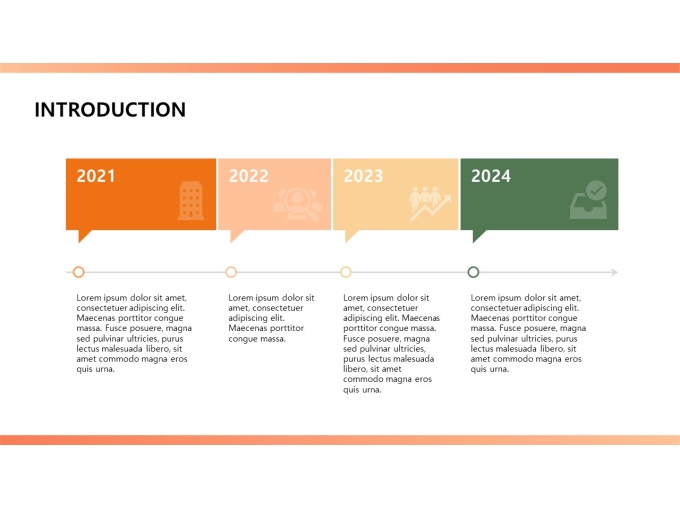 INTRODUCTION

2021

2022

2023

2024

Lorem ipsum dolor sit amet, consectetuer adipiscing elit. Maecenas porttitor congue massa. Fusce posuere, magna sed pulvinar ultricies, purus lectus malesuada libero, sit amet commodo magna eros quis urna.

Lorem ipsum dolor sit amet, consectetuer adipiscing elit. Maecenas porttitor congue massa.

Lorem ipsum dolor sit amet, consectetuer adipiscing elit. Maecenas porttitor congue massa. Fusce posuere, magna sed pulvinar ultricies, purus lectus malesuada libero, sit amet commodo magna eros quis urna.

Lorem ipsum dolor sit amet, consectetuer adipiscing elit. Maecenas porttitor congue massa. Fusce posuere, magna sed pulvinar ultricies, purus lectus malesuada libero, sit amet commodo magna eros quis urna.